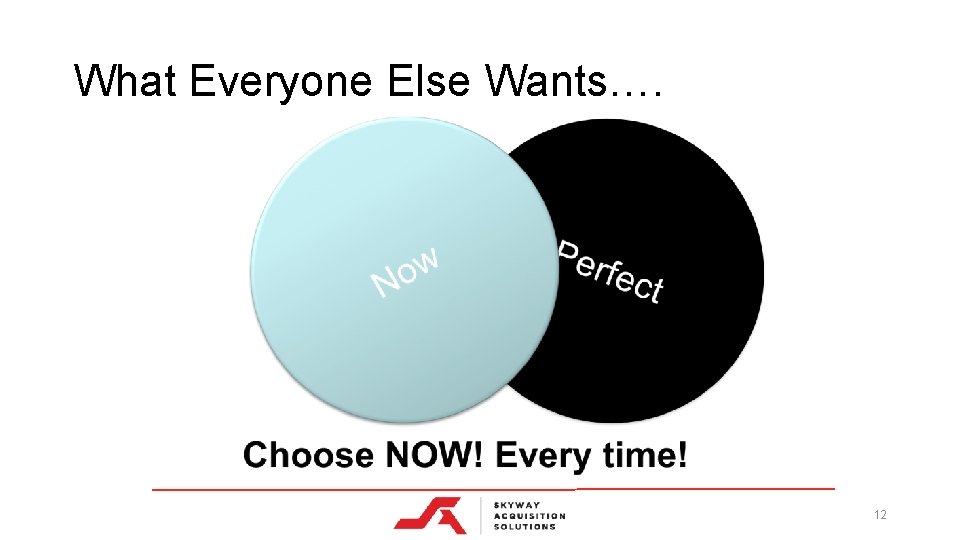 What Everyone Else Wants….

Now

Perfect

Choose NOW! Every time!

SKYWAY ACQUISITION SOLUTIONS

12